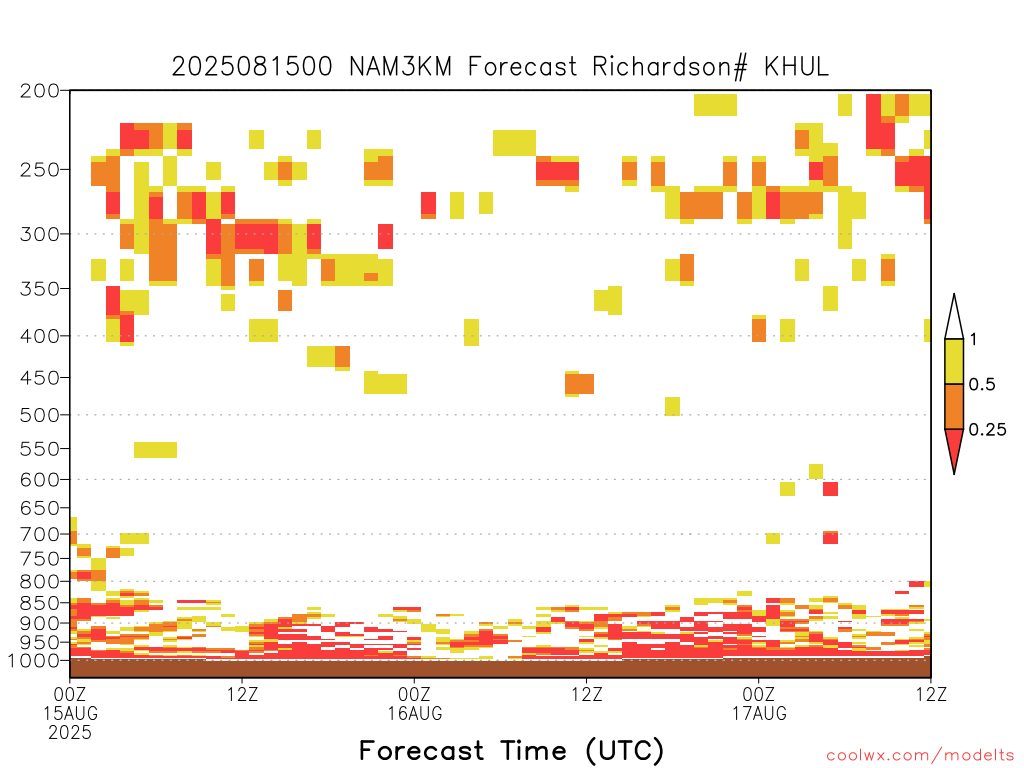 2025081500 NAM3KM Forecast Richardson# KHUL

200
250
300
350
400
450
500
550
600
650
700
750
800
850
900
950
1000

1
0.5
0.25

00Z
15AUG
2025
12Z
00Z
16AUG
12Z
00Z
17AUG
12Z

Forecast Time (UTC)

coolwx.com/modelts